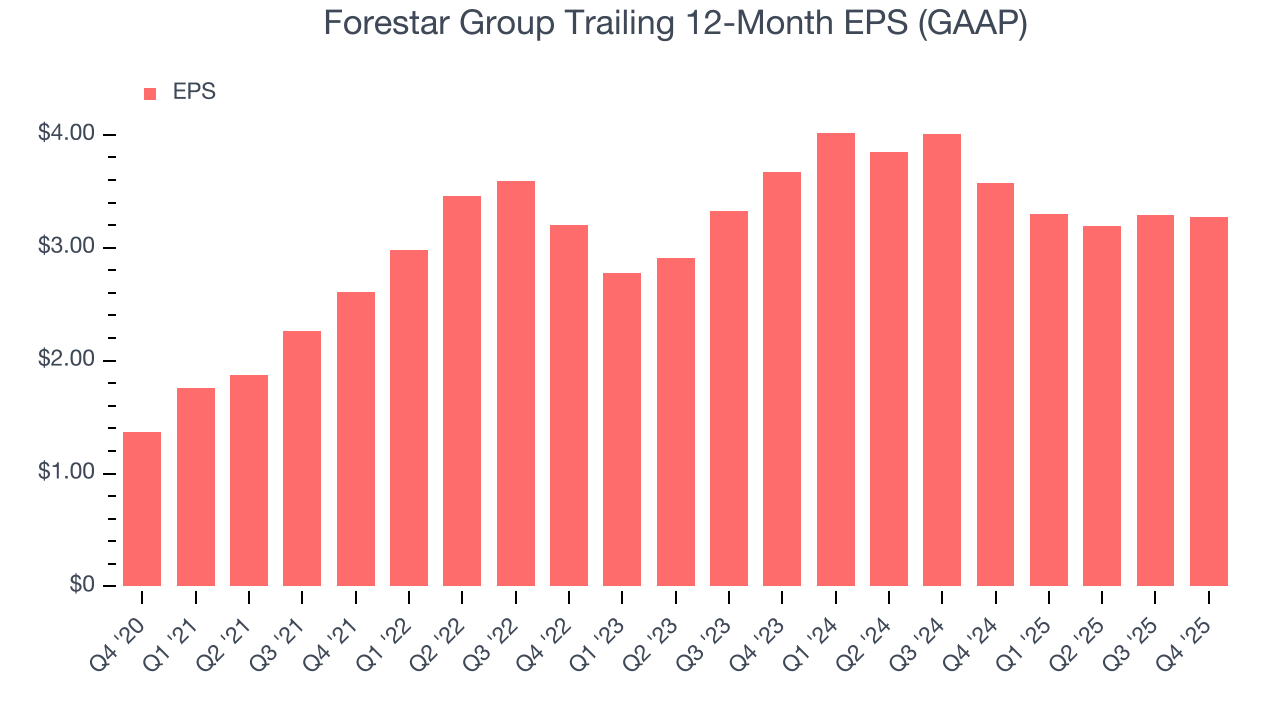 Forestar Group Trailing 12-Month EPS (GAAP)

EPS

$4.00
$3.00
$2.00
$1.00
$0

Q4 '20
Q1 '21
Q2 '21
Q3 '21
Q4 '21
Q1 '22
Q2 '22
Q3 '22
Q4 '22
Q1 '23
Q2 '23
Q3 '23
Q4 '23
Q1 '24
Q2 '24
Q3 '24
Q4 '24
Q1 '25
Q2 '25
Q3 '25
Q4 '25